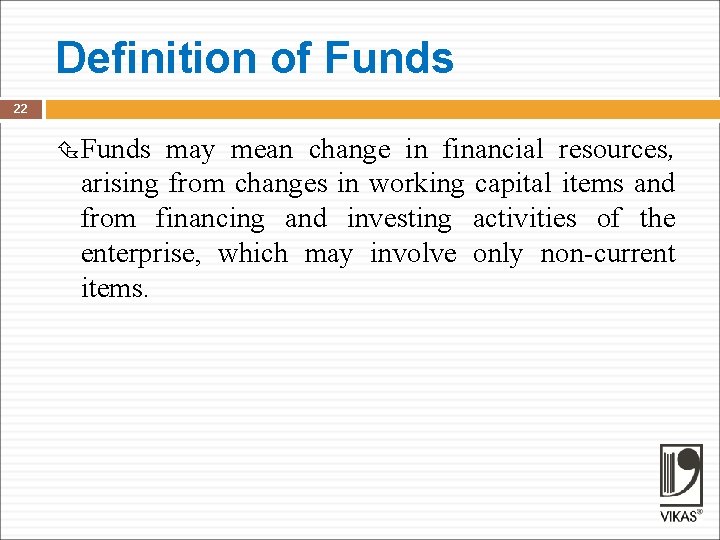 Definition of Funds

22

Funds may mean change in financial resources, arising from changes in working capital items and from financing and investing activities of the enterprise, which may involve only non-current items.

VIKAS®